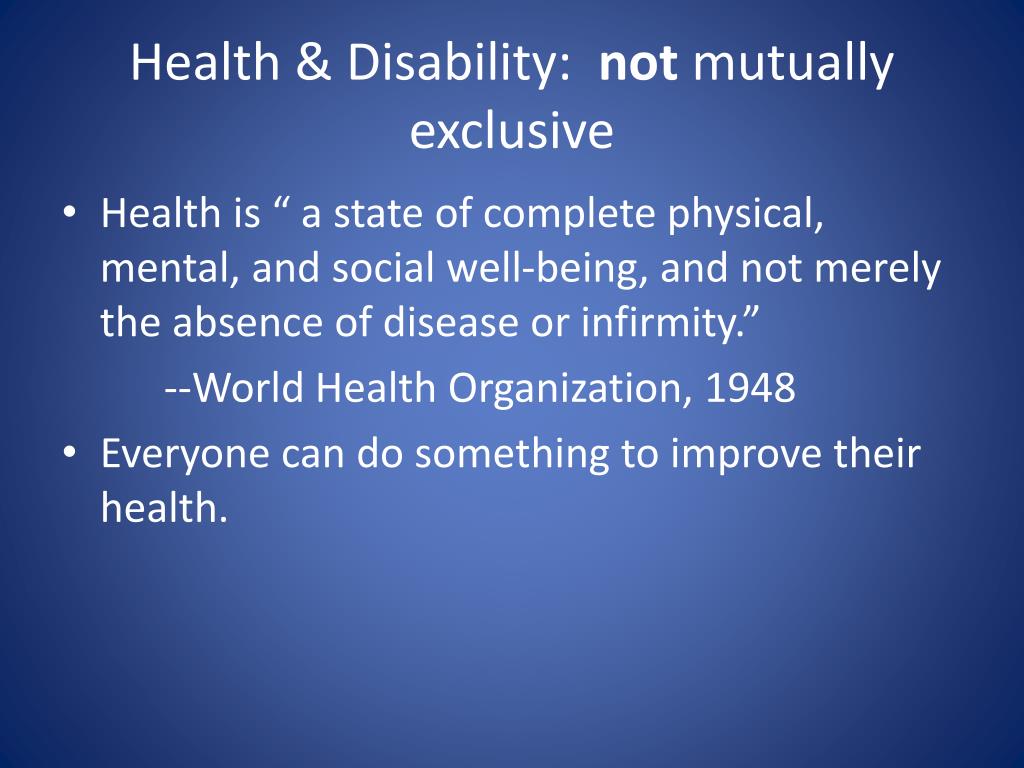 Health & Disability: not mutually exclusive

• Health is “ a state of complete physical, mental, and social well-being, and not merely the absence of disease or infirmity.”

--World Health Organization, 1948

• Everyone can do something to improve their health.